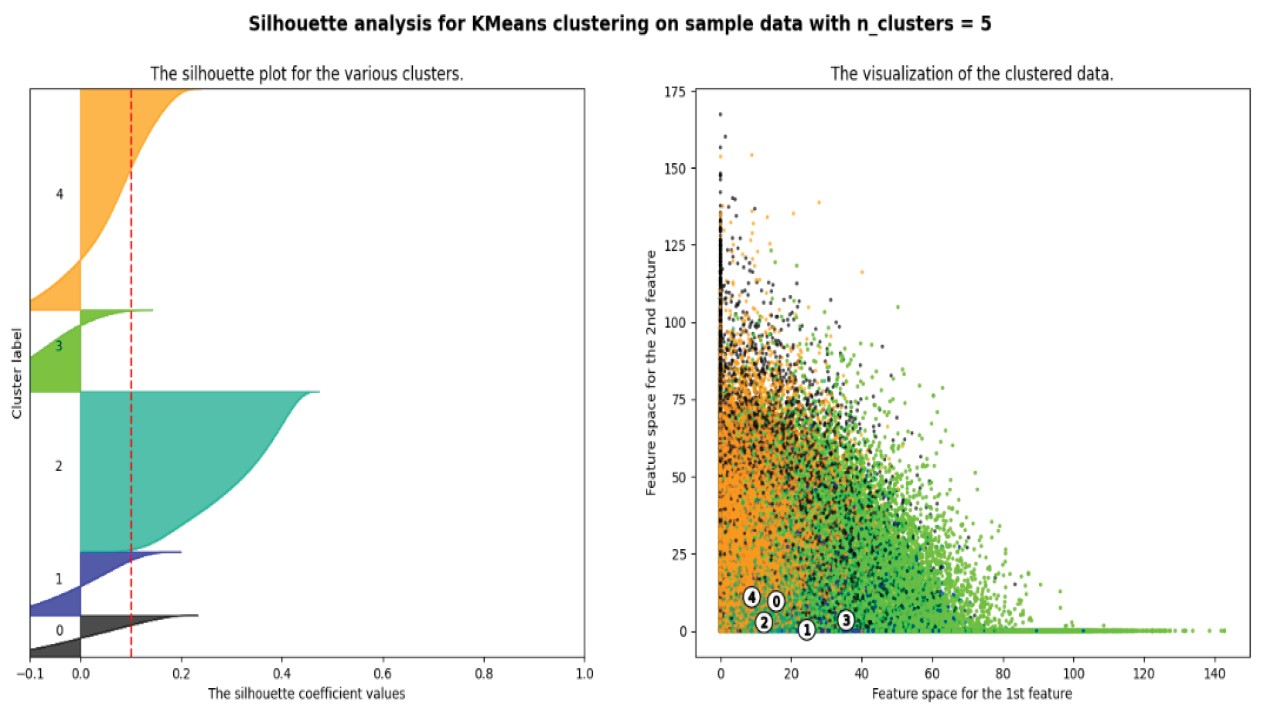 Silhouette analysis for KMeans clustering on sample data with n_clusters = 5

The silhouette plot for the various clusters.

Cluster label

4

3

2

1

0

−0.1 0.0 0.2 0.4 0.6 0.8 1.0

The silhouette coefficient values

The visualization of the clustered data.

Feature space for the 2nd feature

175

150

125

100

75

50

25

0

4 0 2 1 3

0 20 40 60 80 100 120 140

Feature space for the 1st feature